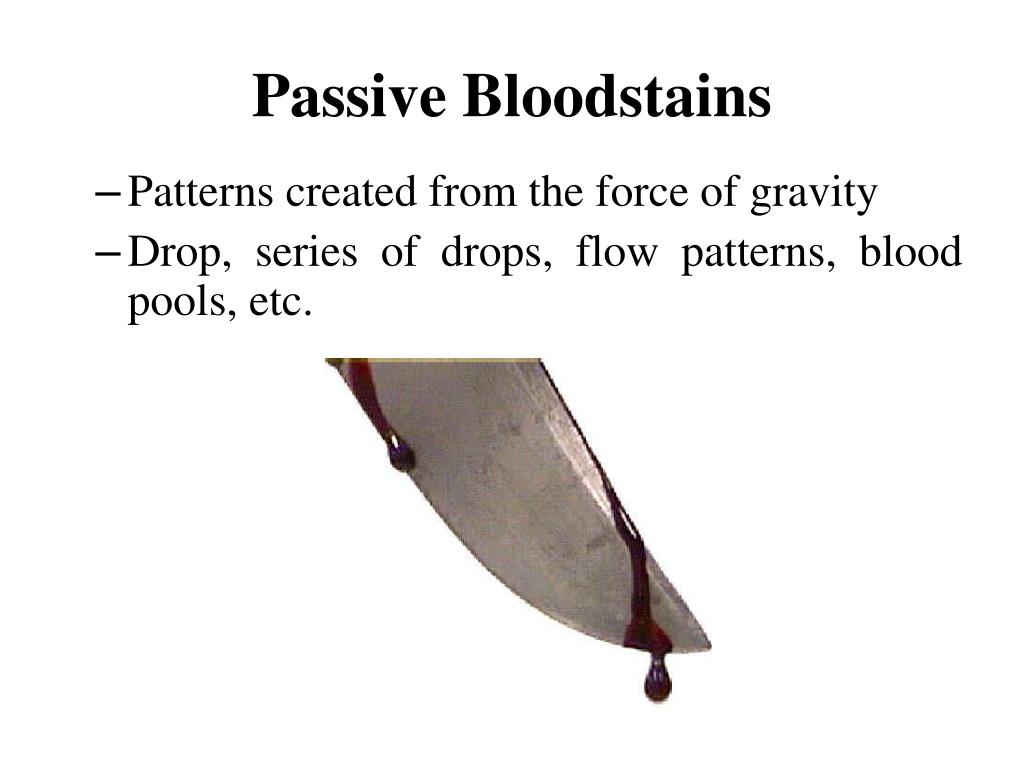 Passive Bloodstains

– Patterns created from the force of gravity

– Drop, series of drops, flow patterns, blood pools, etc.